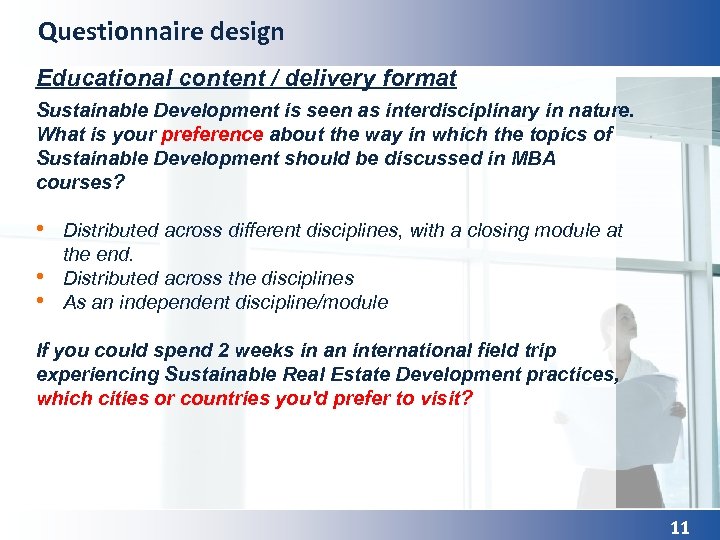 Questionnaire design

Educational content / delivery format

Sustainable Development is seen as interdisciplinary in nature. What is your preference about the way in which the topics of Sustainable Development should be discussed in MBA courses?

• Distributed across different disciplines, with a closing module at the end.
• Distributed across the disciplines
• As an independent discipline/module

If you could spend 2 weeks in an international field trip experiencing Sustainable Real Estate Development practices, which cities or countries you'd prefer to visit?

11